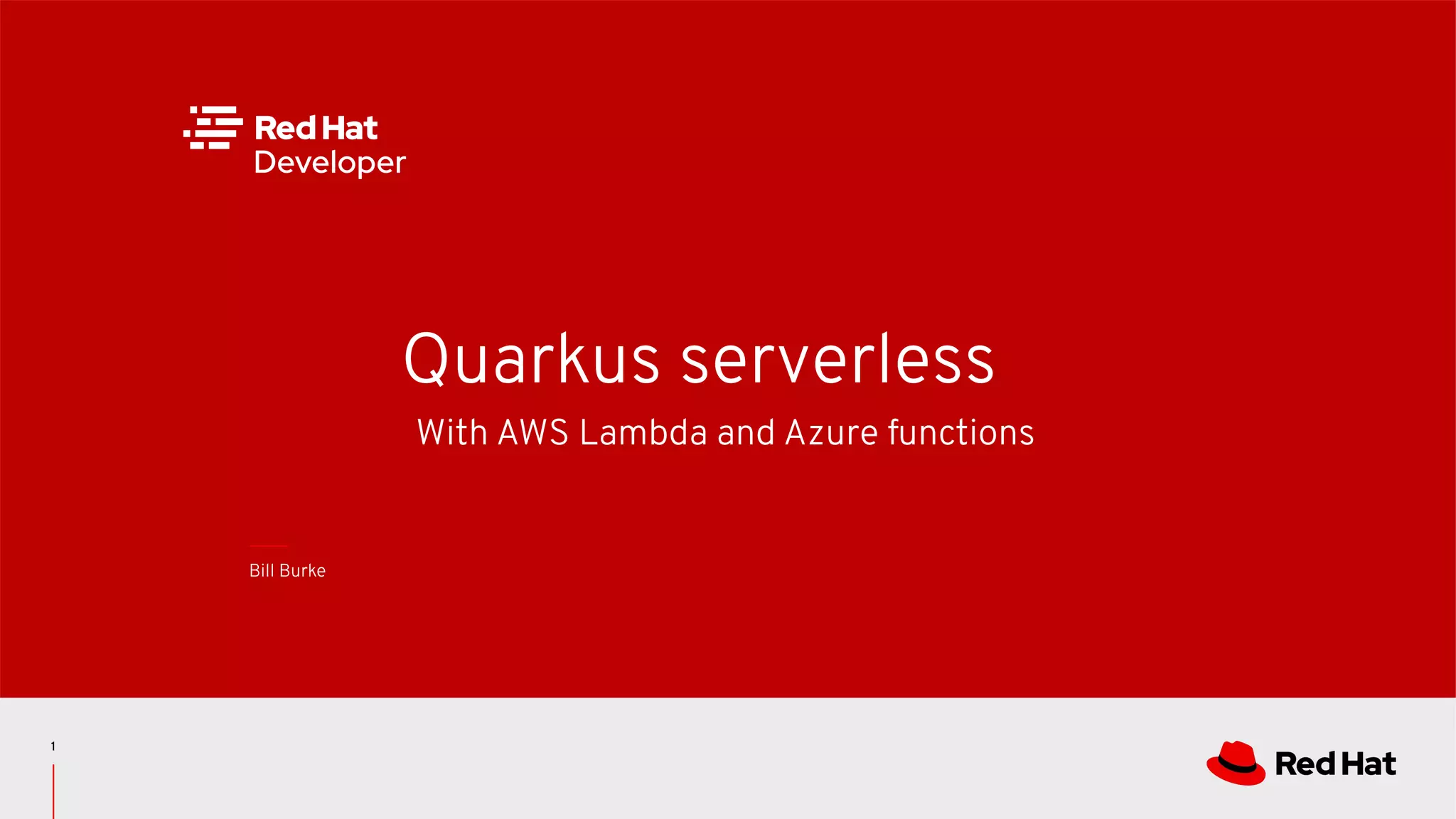 Red Hat
Developer

Quarkus serverless

With AWS Lambda and Azure functions

Bill Burke

1

Red Hat